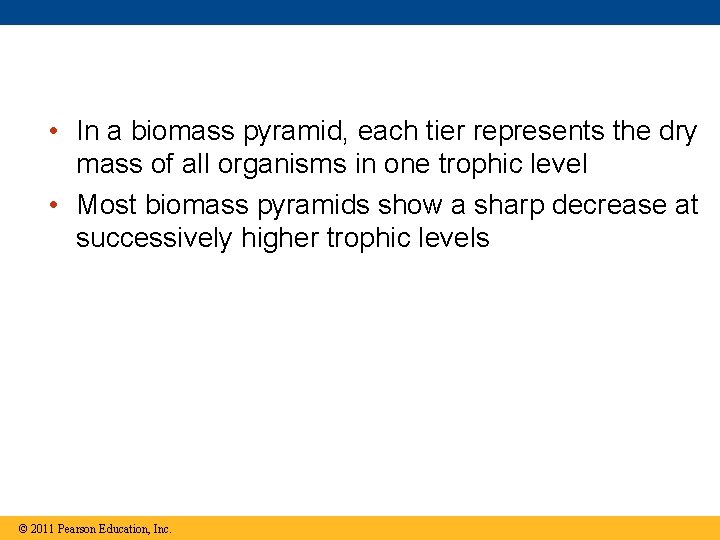 • In a biomass pyramid, each tier represents the dry mass of all organisms in one trophic level

• Most biomass pyramids show a sharp decrease at successively higher trophic levels

© 2011 Pearson Education, Inc.